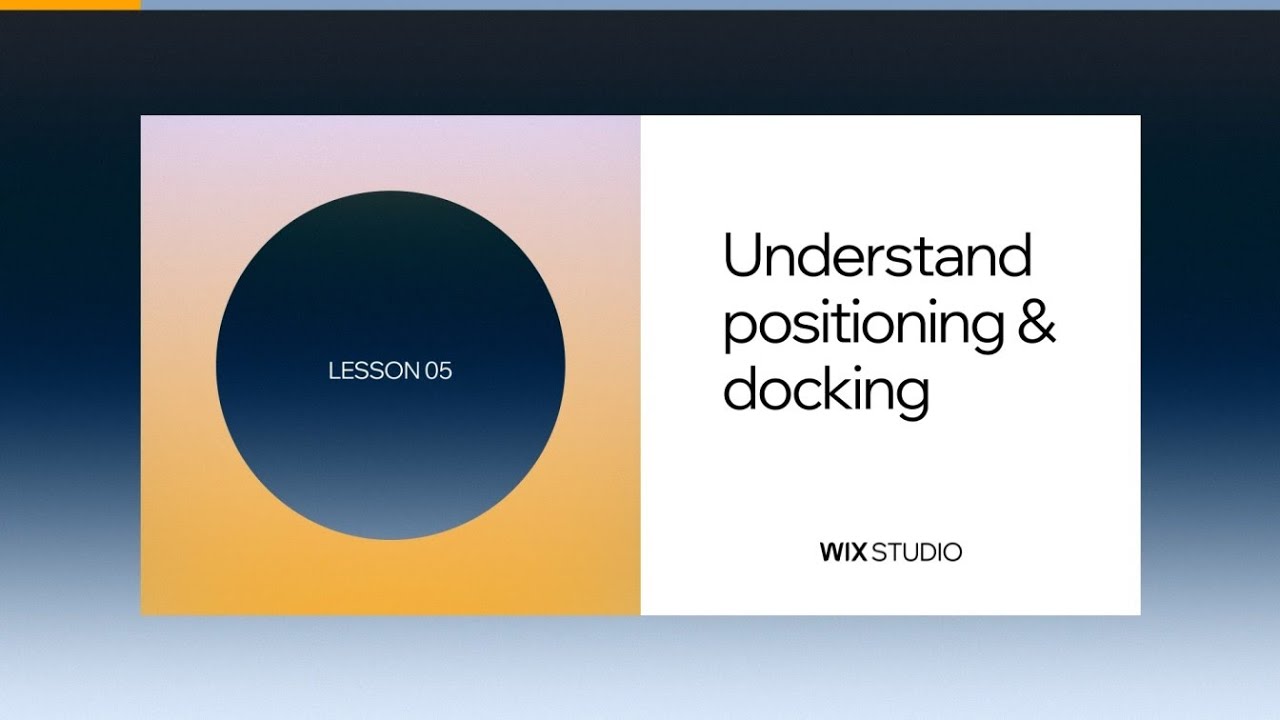 LESSON 05

Understand positioning & docking

WIX STUDIO